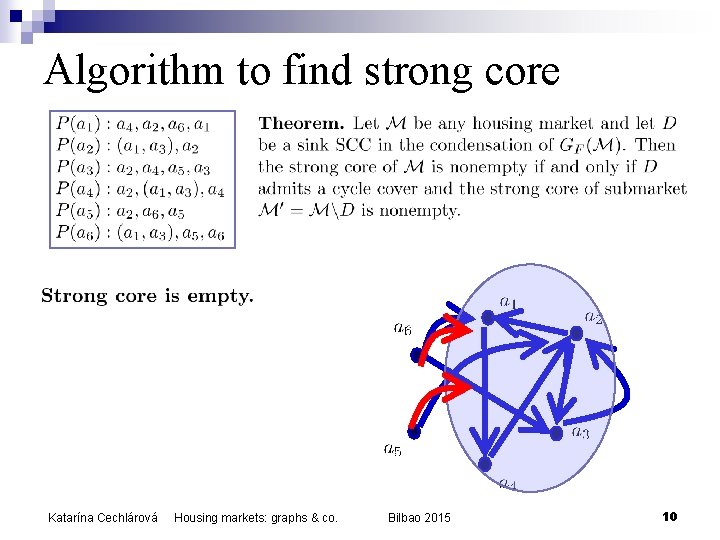 Algorithm to find strong core

$P(a_1) : a_4, a_2, a_6, a_1$
$P(a_2) : (a_1, a_3), a_2$
$P(a_3) : a_2, a_4, a_5, a_3$
$P(a_4) : a_2, (a_1, a_3), a_4$
$P(a_5) : a_2, a_6, a_5$
$P(a_6) : (a_1, a_3), a_5, a_6$

**Theorem.** Let $\mathcal{M}$ be any housing market and let $D$ be a sink SCC in the condensation of $G_F(\mathcal{M})$. Then the strong core of $\mathcal{M}$ is nonempty if and only if $D$ admits a cycle cover and the strong core of submarket $\mathcal{M}' = \mathcal{M} \setminus D$ is nonempty.

**Strong core is empty.**

$a_1$
$a_2$
$a_6$
$a_3$
$a_5$
$a_4$

Katarína Cechlárová Housing markets: graphs & co. Bilbao 2015 10